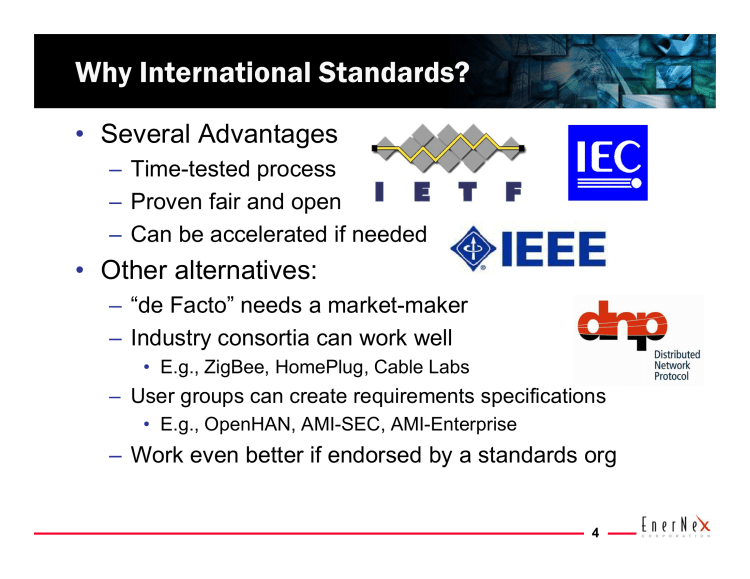 Why International Standards?

• Several Advantages
– Time-tested process
– Proven fair and open
– Can be accelerated if needed

I E T F

IEC

IEEE

• Other alternatives:
– “de Facto” needs a market-maker
– Industry consortia can work well
• E.g., ZigBee, HomePlug, Cable Labs
– User groups can create requirements specifications
• E.g., OpenHAN, AMI-SEC, AMI-Enterprise
– Work even better if endorsed by a standards org

dnp
Distributed Network Protocol

4

EnerNex
CORPORATION